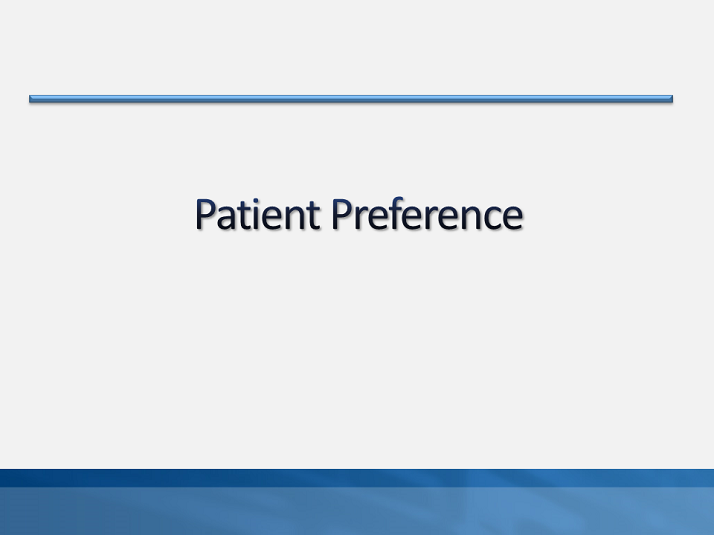 Patient Preference